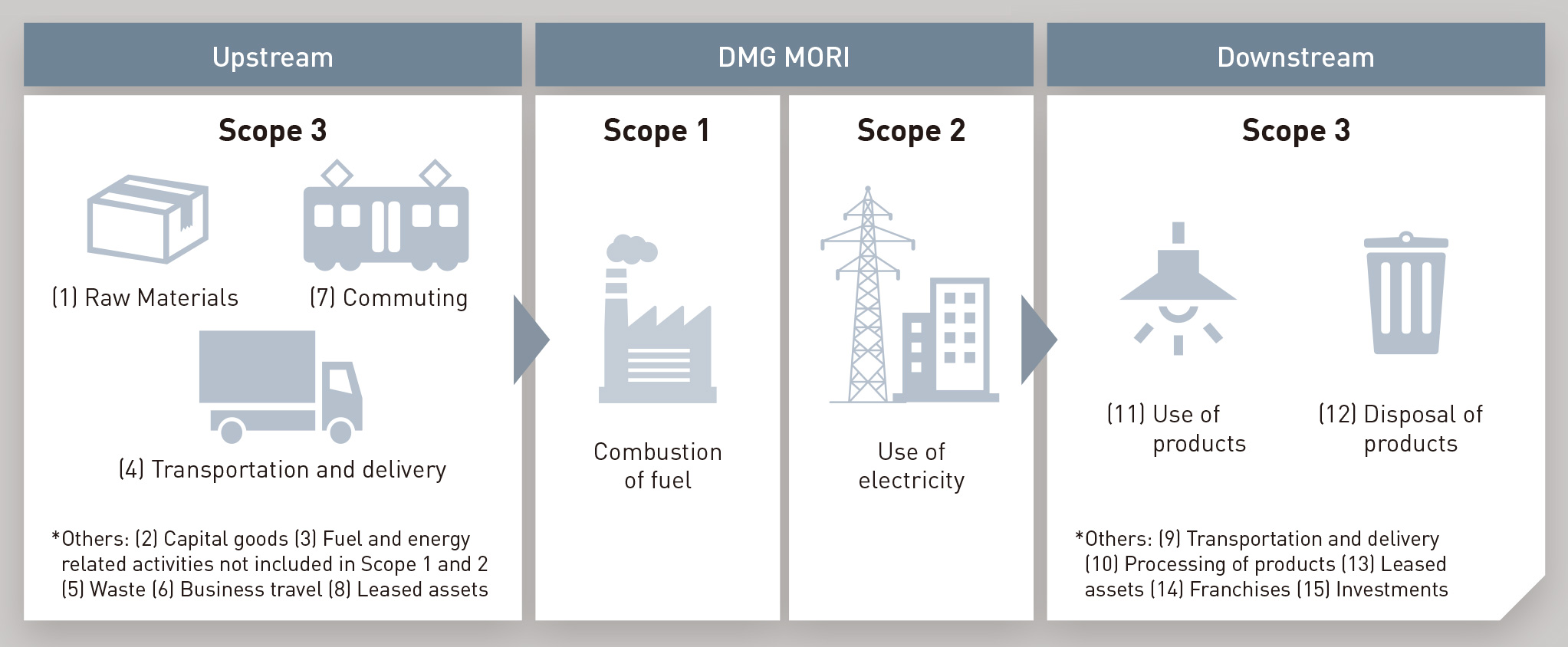 Upstream

Scope 3

(1) Raw Materials

(7) Commuting

(4) Transportation and delivery

*Others: (2) Capital goods (3) Fuel and energy related activities not included in Scope 1 and 2 (5) Waste (6) Business travel (8) Leased assets

DMG MORI

Scope 1

Combustion of fuel

Scope 2

Use of electricity

Downstream

Scope 3

(11) Use of products

(12) Disposal of products

*Others: (9) Transportation and delivery (10) Processing of products (13) Leased assets (14) Franchises (15) Investments